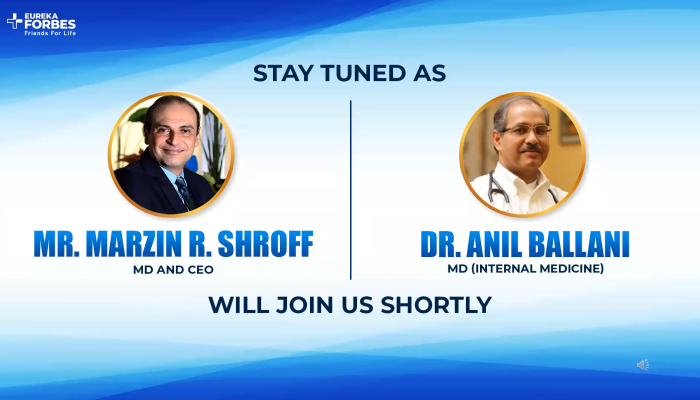 EUREKA FORBES
Friends For Life

STAY TUNED AS

MR. MARZIN R. SHROFF
MD AND CEO

DR. ANIL BALLANI
MD (INTERNAL MEDICINE)

WILL JOIN US SHORTLY